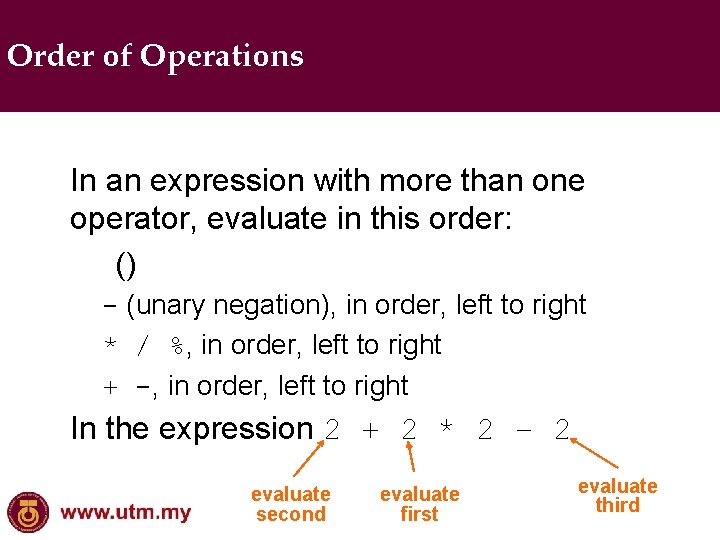 Order of Operations

In an expression with more than one operator, evaluate in this order:

()

- (unary negation), in order, left to right

* / %, in order, left to right

+ -, in order, left to right

In the expression 2 + 2 * 2 - 2

evaluate second

evaluate first

evaluate third

www.utm.my